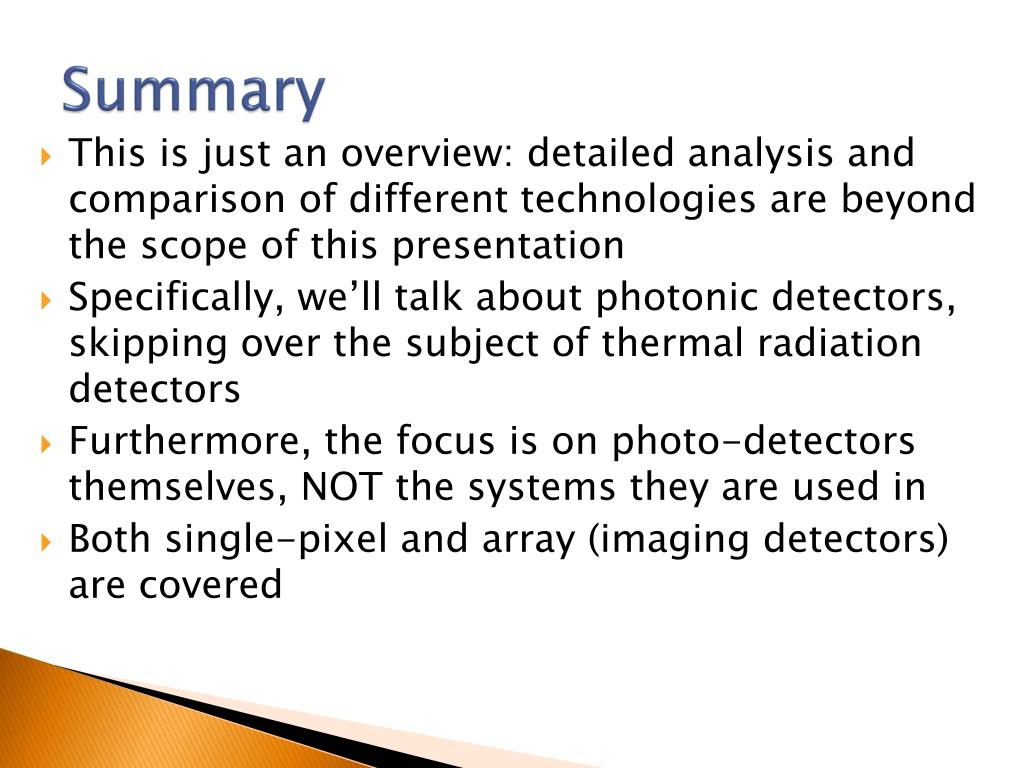 Summary

This is just an overview: detailed analysis and comparison of different technologies are beyond the scope of this presentation

Specifically, we'll talk about photonic detectors, skipping over the subject of thermal radiation detectors

Furthermore, the focus is on photo-detectors themselves, NOT the systems they are used in

Both single-pixel and array (imaging detectors) are covered